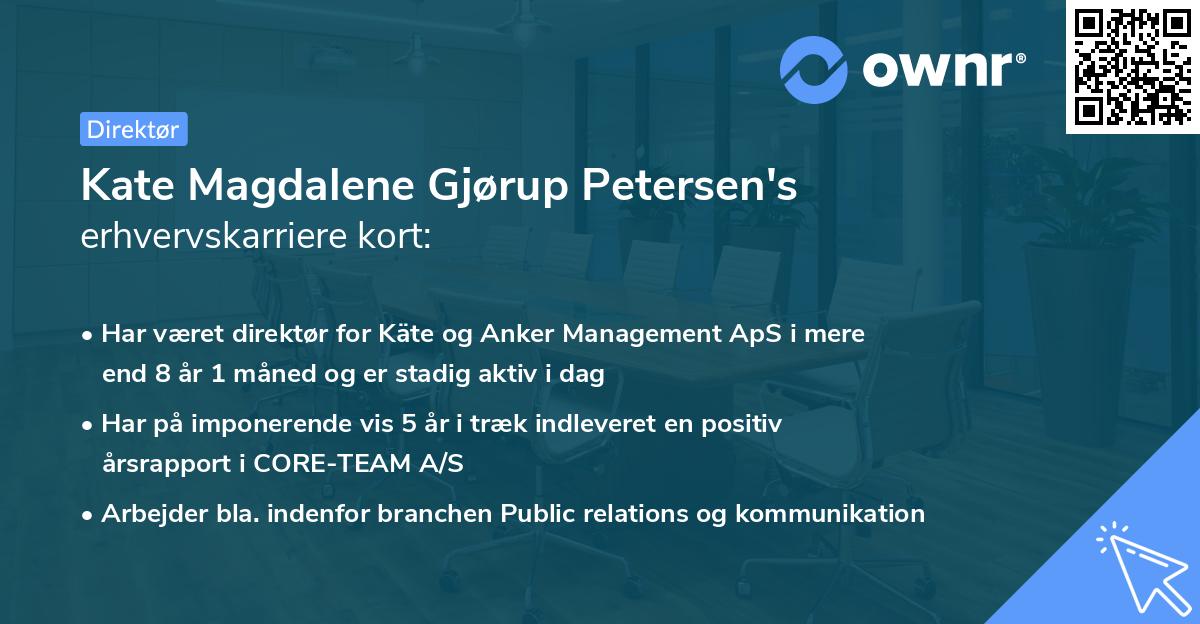 ownr®

Direktør

Kate Magdalene Gjørup Petersen's erhvervskarriere kort:

• Har været direktør for Käte og Anker Management ApS i mere end 8 år 1 måned og er stadig aktiv i dag

• Har på imponerende vis 5 år i træk indleveret en positiv årsrapport i CORE-TEAM A/S

• Arbejder bla. indenfor branchen Public relations og kommunikation